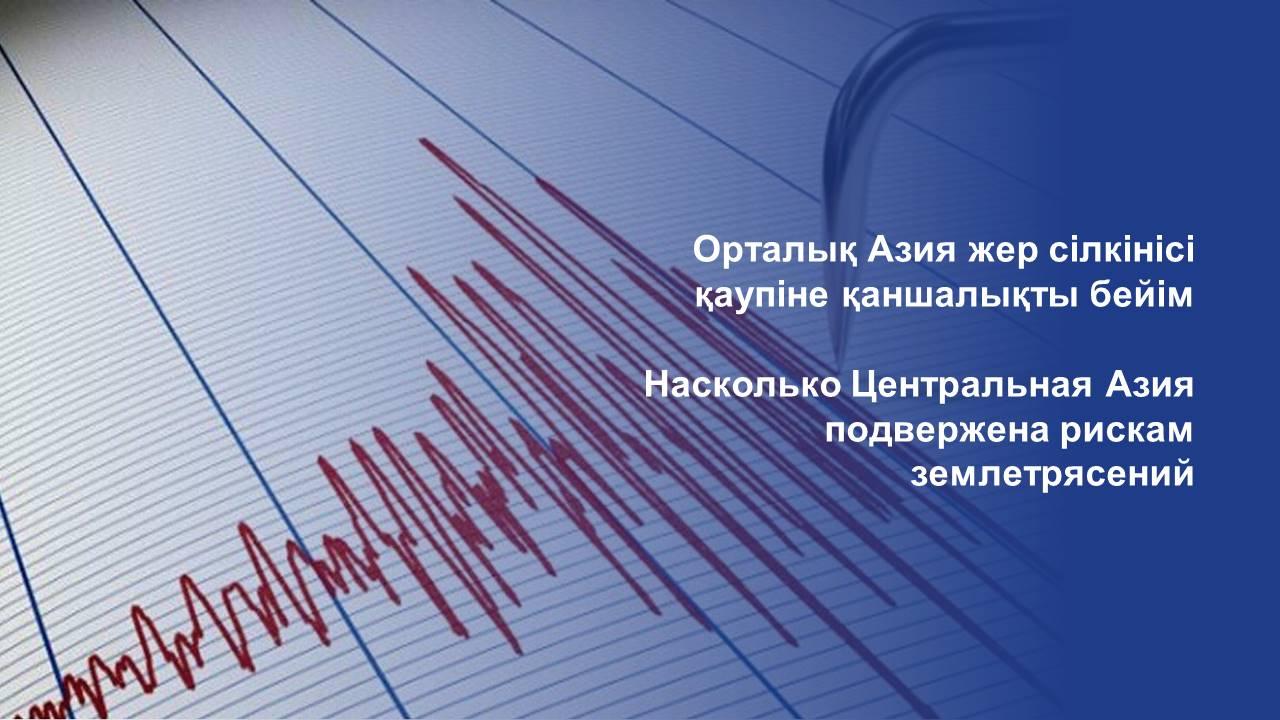 Орталық Азия жер сілкінісі қаупіне қаншалықты бейім

Насколько Центральная Азия подвержена рискам землетрясений